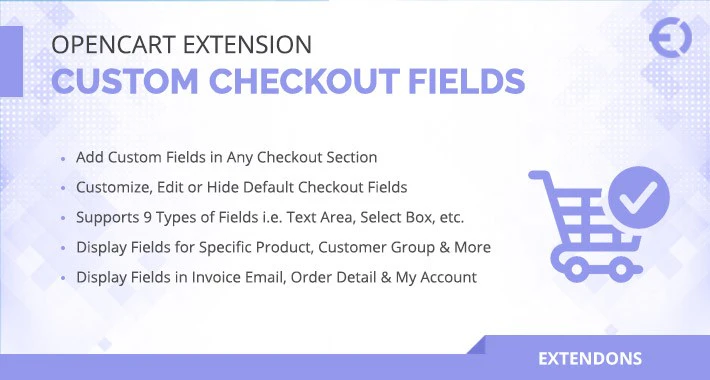 OPENCART EXTENSION
CUSTOM CHECKOUT FIELDS

• Add Custom Fields in Any Checkout Section
• Customize, Edit or Hide Default Checkout Fields
• Supports 9 Types of Fields i.e. Text Area, Select Box, etc.
• Display Fields for Specific Product, Customer Group & More
• Display Fields in Invoice Email, Order Detail & My Account

EXTENDONS